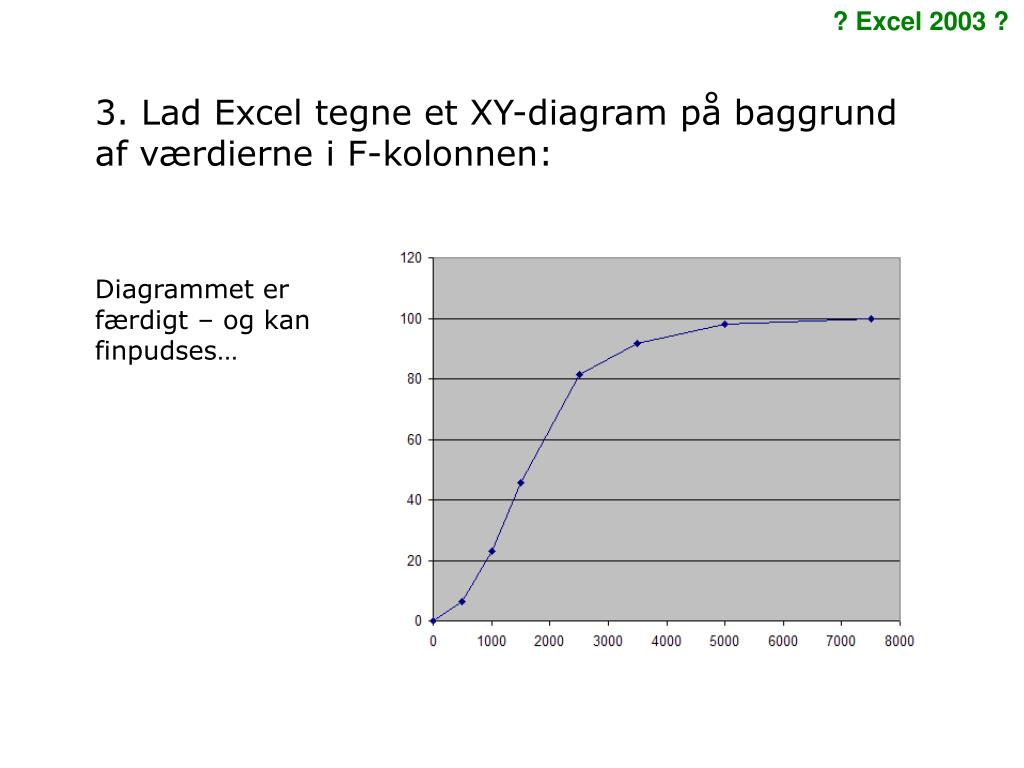 ? Excel 2003 ?

3. Lad Excel tegne et XY-diagram på baggrund af værdierne i F-kolonnen:

Diagrammet er færdigt – og kan finpudses…

120
100
80
60
40
20
0
0 1000 2000 3000 4000 5000 6000 7000 8000